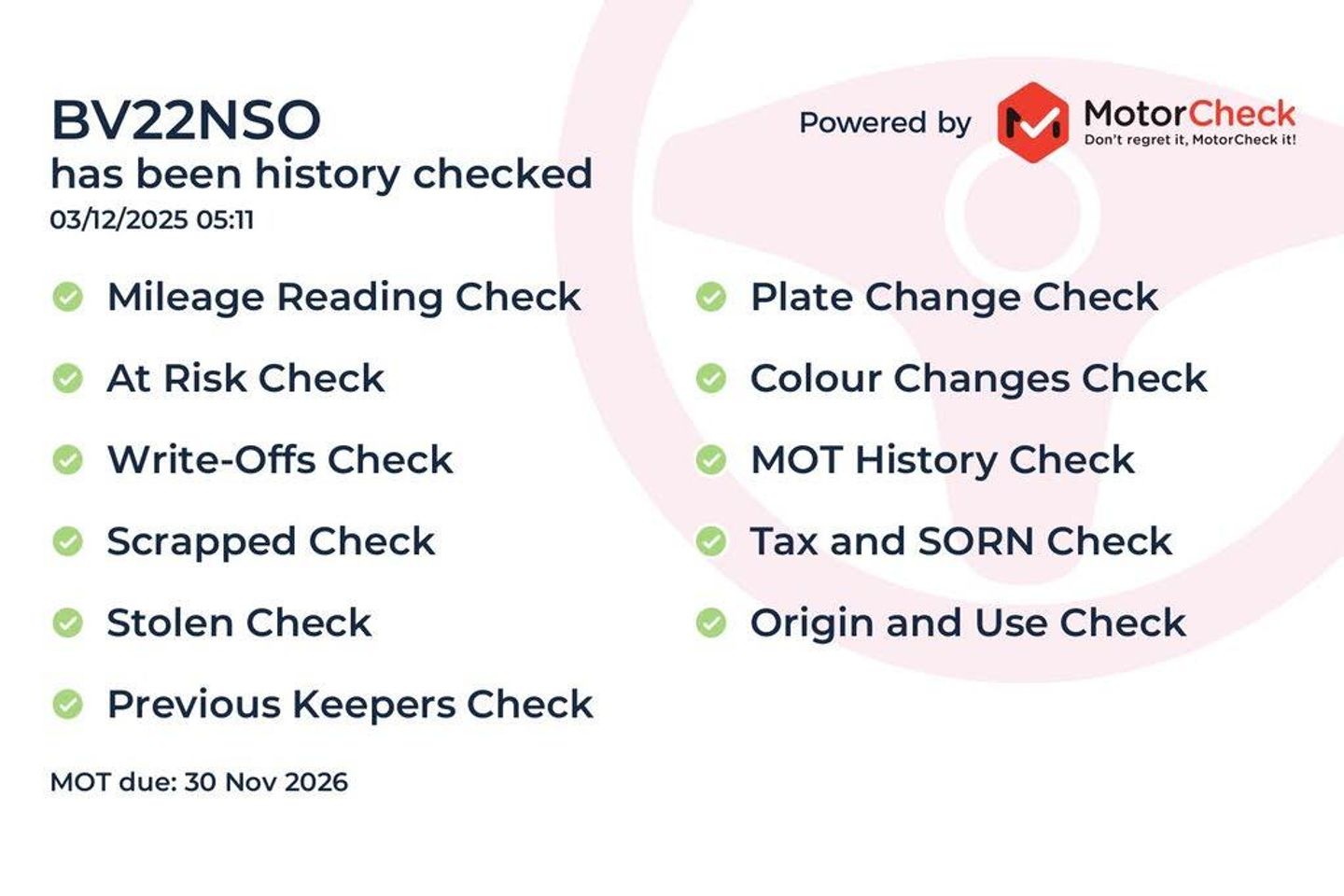 BV22NSO
has been history checked
03/12/2025 05:11

Powered by MotorCheck
Don't regret it, MotorCheck it!

Mileage Reading Check
At Risk Check
Write-Offs Check
Scrapped Check
Stolen Check
Previous Keepers Check

Plate Change Check
Colour Changes Check
MOT History Check
Tax and SORN Check
Origin and Use Check

MOT due: 30 Nov 2026